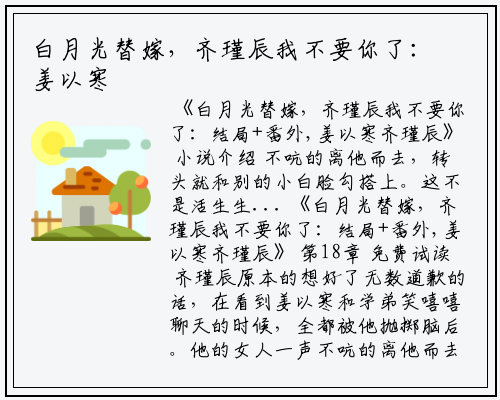 白月光替嫁，齐瑾辰我不要你了：姜以寒

《白月光替嫁，齐瑾辰我不要你了：结局+番外，姜以寒齐瑾辰》 小说介绍 不吭的离他而去，转头就和别的小白脸勾搭上。这不是活生生...《白月光替嫁，齐瑾辰我不要你了：结局+番外，姜以寒齐瑾辰》 第18章 免费试读 齐瑾辰原本的想好了无数道歉的话，在看到姜以寒和学弟笑嘻嘻聊天的时候，全都被他抛掷脑后。他的女人一声不吭的离他而去